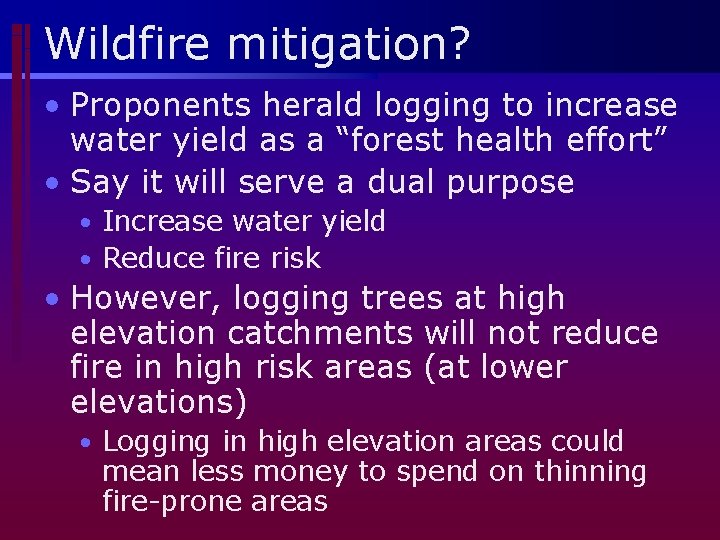 Wildfire mitigation?

• Proponents herald logging to increase water yield as a “forest health effort”

• Say it will serve a dual purpose
 • Increase water yield
 • Reduce fire risk

• However, logging trees at high elevation catchments will not reduce fire in high risk areas (at lower elevations)
 • Logging in high elevation areas could mean less money to spend on thinning fire-prone areas